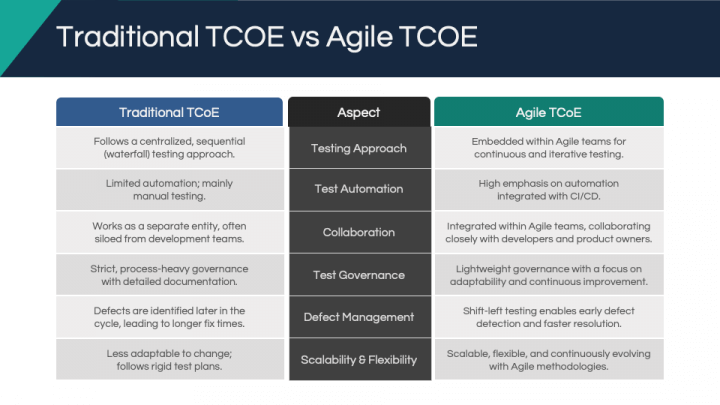 Traditional TCOE vs Agile TCOE

| Traditional TCoE | Aspect | Agile TCoE |
|---|---|---|
| Follows a centralized, sequential (waterfall) testing approach. | Testing Approach | Embedded within Agile teams for continuous and iterative testing. |
| Limited automation; mainly manual testing. | Test Automation | High emphasis on automation integrated with CI/CD. |
| Works as a separate entity, often siloed from development teams. | Collaboration | Integrated within Agile teams, collaborating closely with developers and product owners. |
| Strict, process-heavy governance with detailed documentation. | Test Governance | Lightweight governance with a focus on adaptability and continuous improvement. |
| Defects are identified later in the cycle, leading to longer fix times. | Defect Management | Shift-left testing enables early defect detection and faster resolution. |
| Less adaptable to change; follows rigid test plans. | Scalability & Flexibility | Scalable, flexible, and continuously evolving with Agile methodologies. |